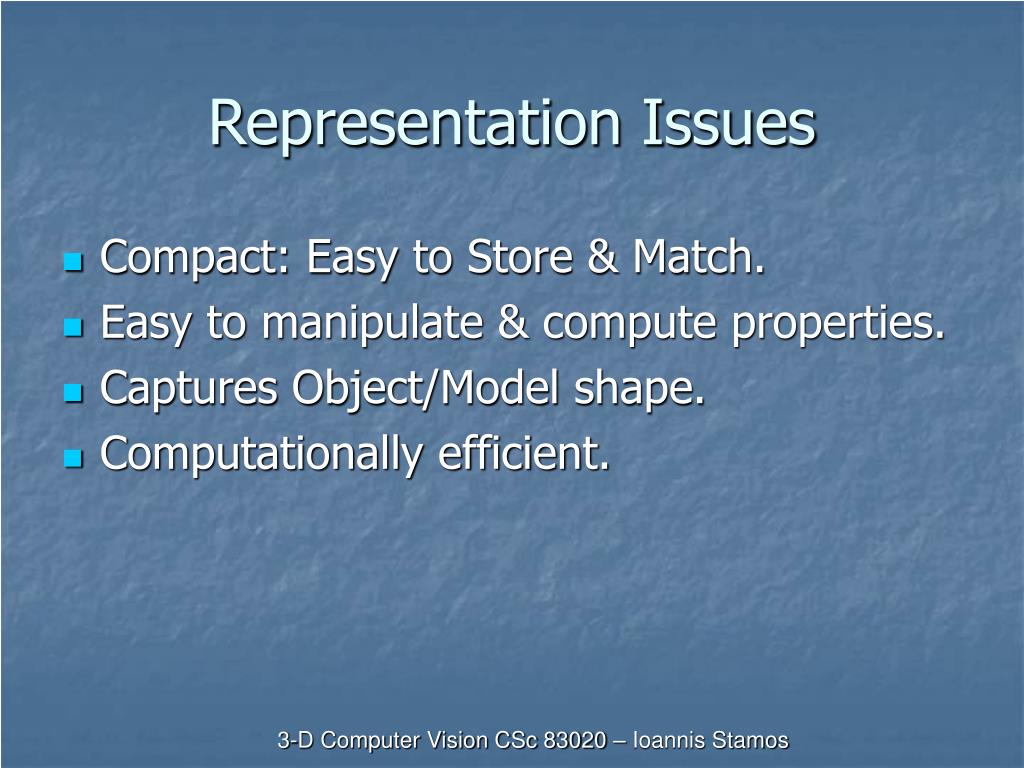 Representation Issues

- Compact: Easy to Store & Match.
- Easy to manipulate & compute properties.
- Captures Object/Model shape.
- Computationally efficient.

3-D Computer Vision CSc 83020 – Ioannis Stamos